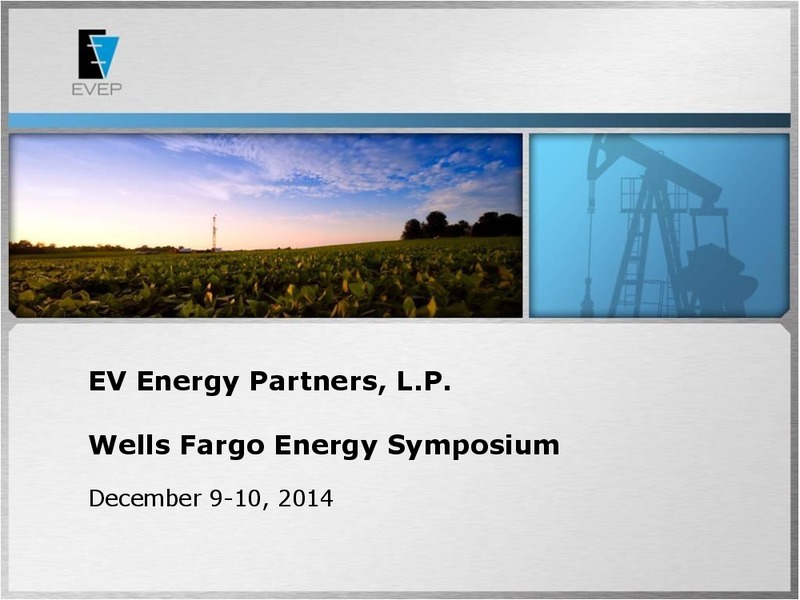 EVEP

EV Energy Partners, L.P.

Wells Fargo Energy Symposium

December 9-10, 2014